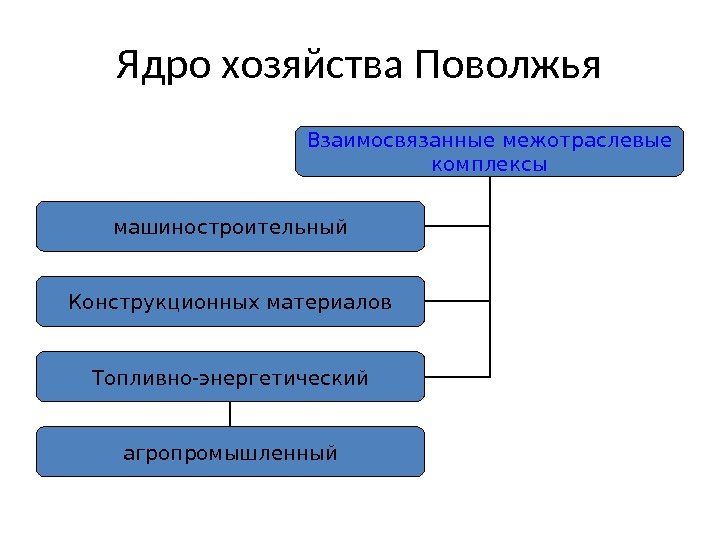 Ядро хозяйства Поволжья

Взаимосвязанные межотраслевые комплексы

машиностроительный

Конструкционных материалов

Топливно-энергетический

агропромышленный